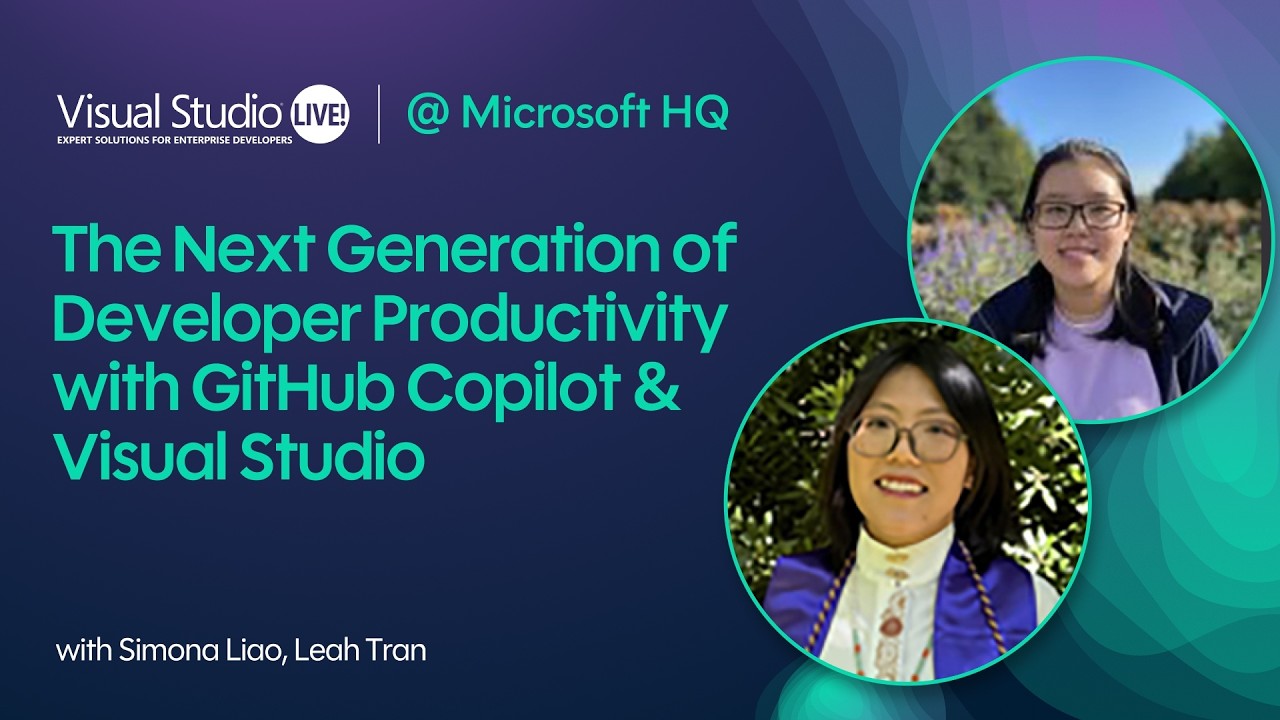 Visual Studio LIVE!
EXPERT SOLUTIONS FOR ENTERPRISE DEVELOPERS

@ Microsoft HQ

The Next Generation of Developer Productivity with GitHub Copilot & Visual Studio

with Simona Liao, Leah Tran